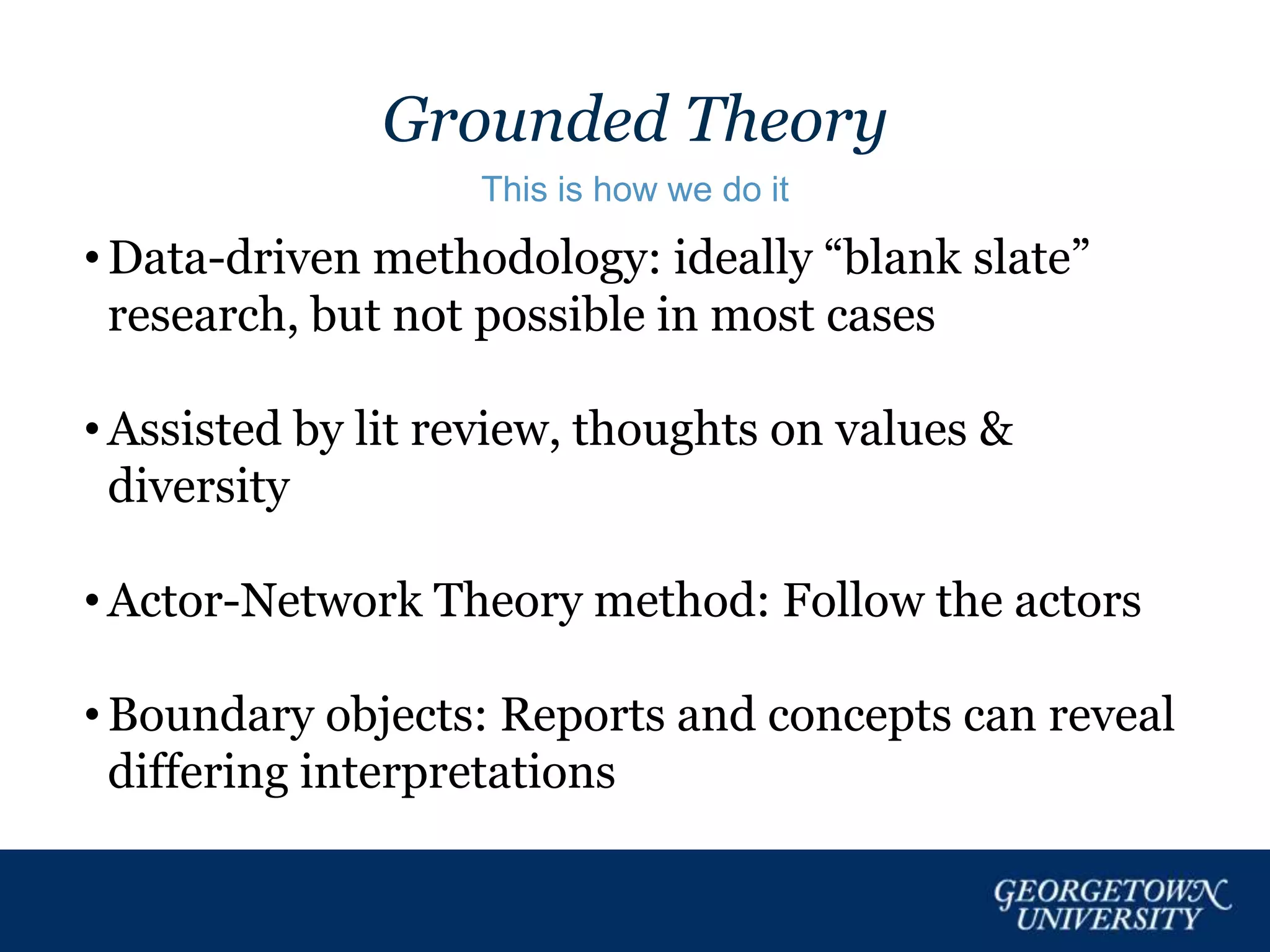 Grounded Theory

This is how we do it

• Data-driven methodology: ideally “blank slate” research, but not possible in most cases

• Assisted by lit review, thoughts on values & diversity

• Actor-Network Theory method: Follow the actors

• Boundary objects: Reports and concepts can reveal differing interpretations

GEORGETOWN UNIVERSITY